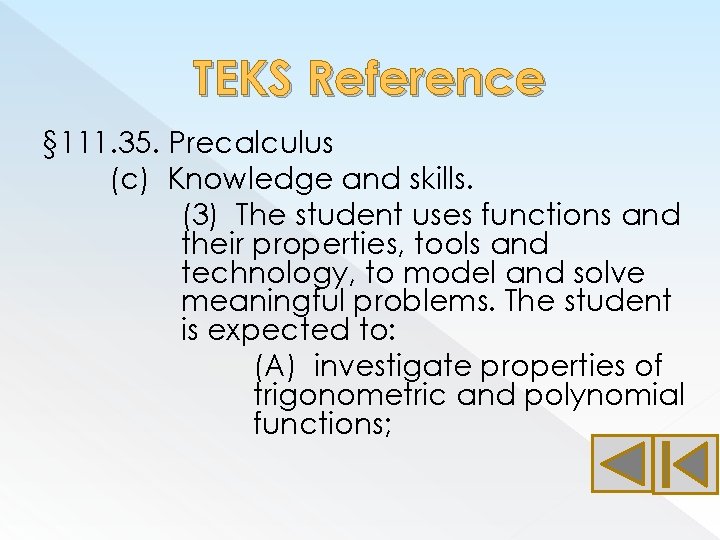 TEKS Reference

§111.35. Precalculus

(c) Knowledge and skills.

(3) The student uses functions and their properties, tools and technology, to model and solve meaningful problems. The student is expected to:

(A) investigate properties of trigonometric and polynomial functions;